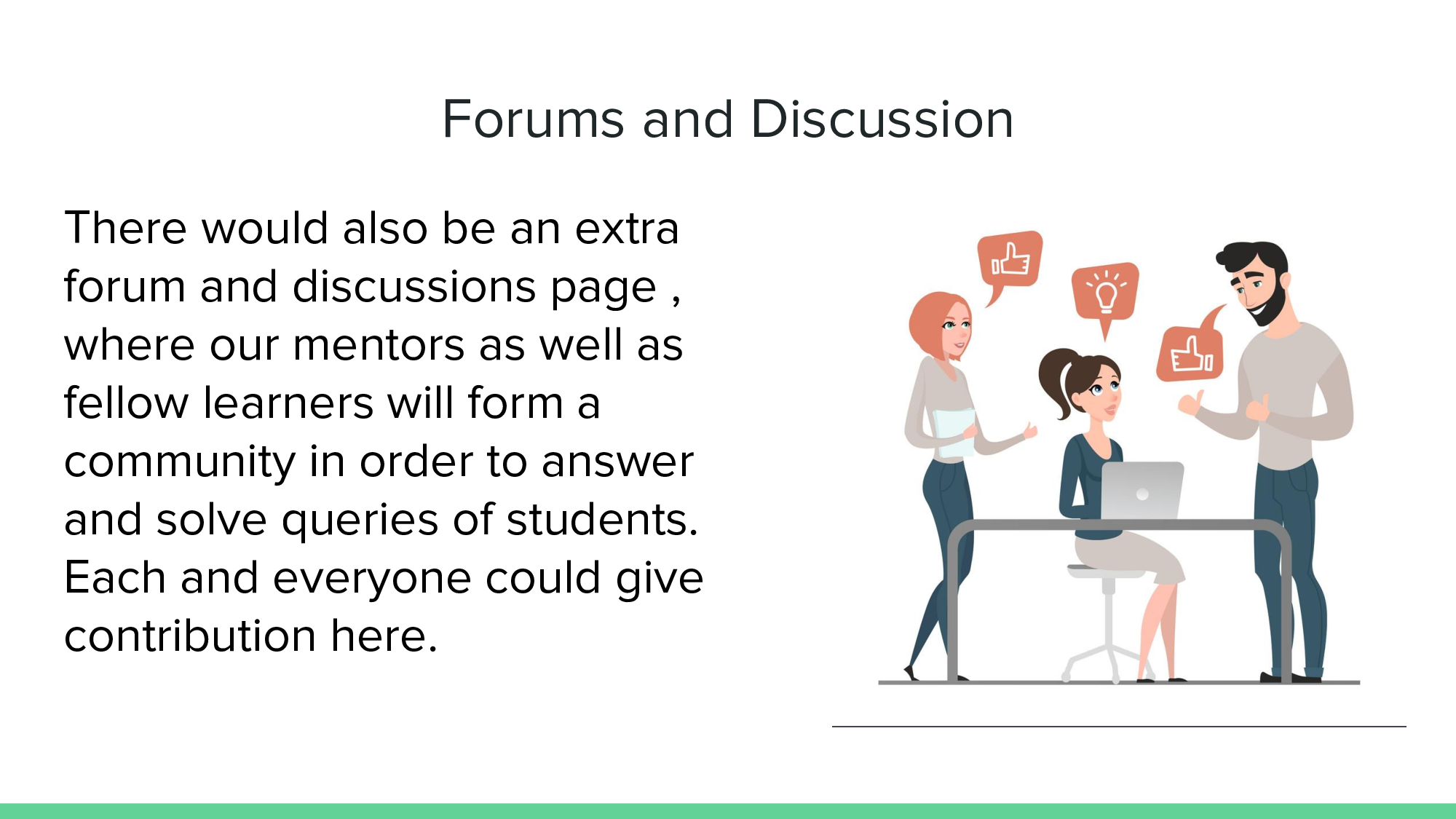 Forums and Discussion

There would also be an extra forum and discussions page , where our mentors as well as fellow learners will form a community in order to answer and solve queries of students. Each and everyone could give contribution here.